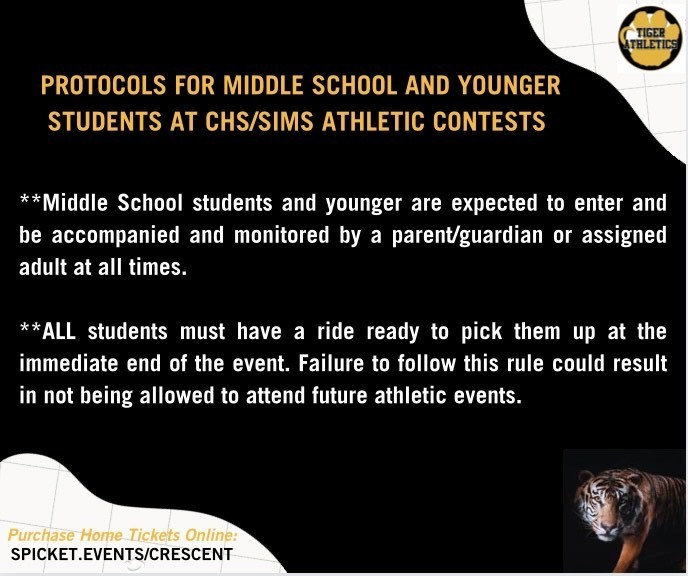 TIGER ATHLETICS

PROTOCOLS FOR MIDDLE SCHOOL AND YOUNGER STUDENTS AT CHS/SIMS ATHLETIC CONTESTS

**Middle School students and younger are expected to enter and be accompanied and monitored by a parent/guardian or assigned adult at all times.

**ALL students must have a ride ready to pick them up at the immediate end of the event. Failure to follow this rule could result in not being allowed to attend future athletic events.

Purchase Home Tickets Online:
SPICKET.EVENTS/CRESCENT